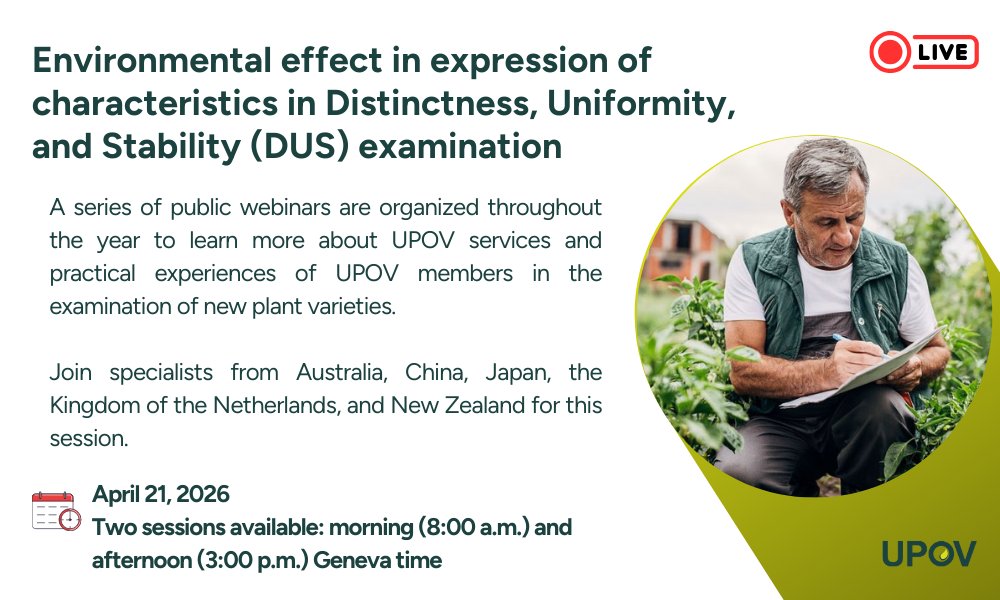 Environmental effect in expression of characteristics in Distinctness, Uniformity, and Stability (DUS) examination

LIVE

A series of public webinars are organized throughout the year to learn more about UPOV services and practical experiences of UPOV members in the examination of new plant varieties.

Join specialists from Australia, China, Japan, the Kingdom of the Netherlands, and New Zealand for this session.

April 21, 2026
Two sessions available: morning (8:00 a.m.) and afternoon (3:00 p.m.) Geneva time

UPOV